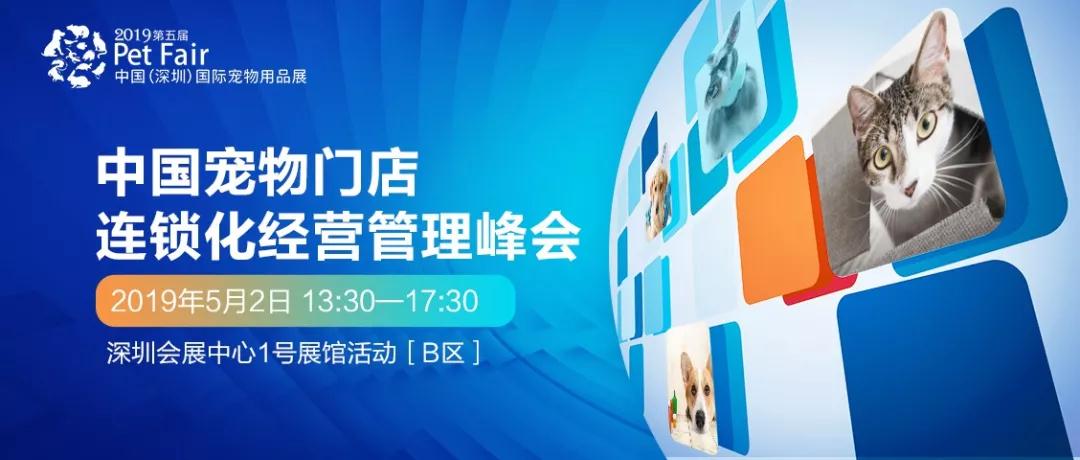 2019第五届
Pet Fair
中国(深圳)国际宠物用品展

中国宠物门店
连锁化经营管理峰会

2019年5月2日 13:30—17:30

深圳会展中心1号展馆活动［B区］